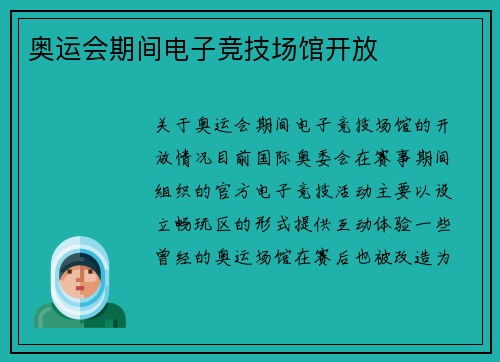 奥运会期间电子竞技场馆开放

关于奥运会期间电子竞技场馆的开放情况目前国际奥委会在赛事期间组织的官方电子竞技活动主要以设立畅玩区的形式提供互动体验一些曾经的奥运场馆在赛后也被改造为